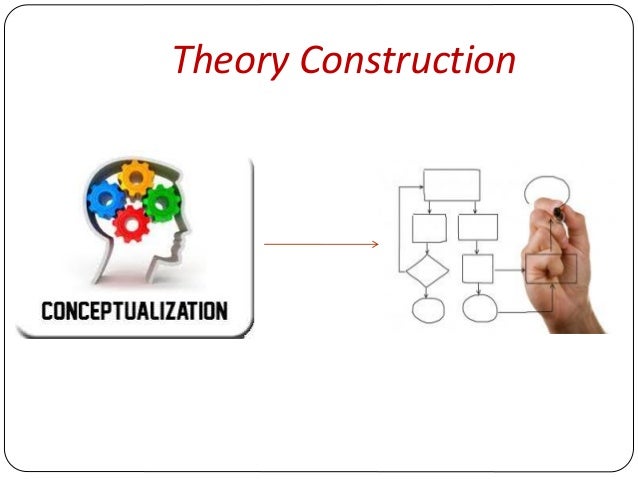 Theory Construction

CONCEPTUALIZATION